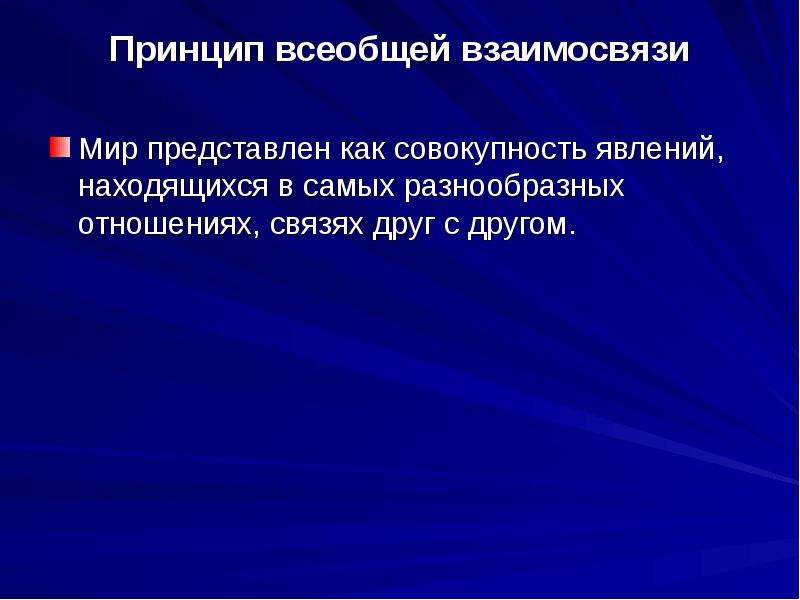 Принцип всеобщей взаимосвязи

• Мир представлен как совокупность явлений, находящихся в самых разнообразных отношениях, связях друг с другом.